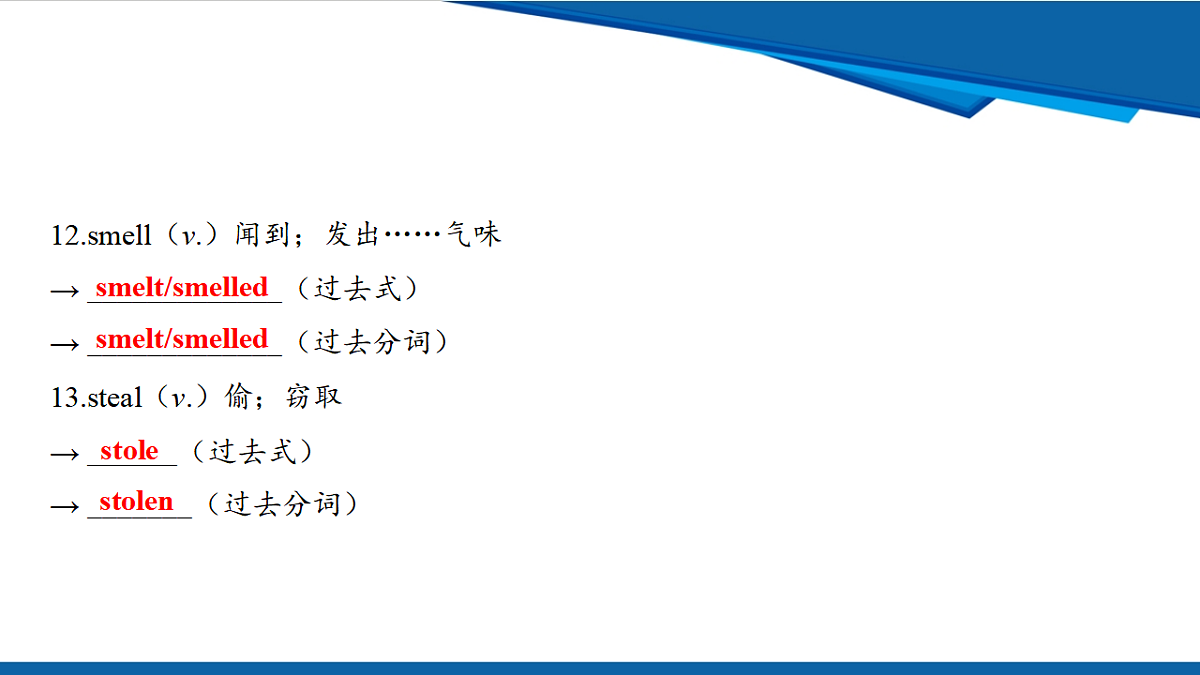 12.smell（v.）闻到；发出……气味

→ smelt/smelled （过去式）

→ smelt/smelled （过去分词）

13.steal（v.）偷；窃取

→ stole （过去式）

→ stolen （过去分词）